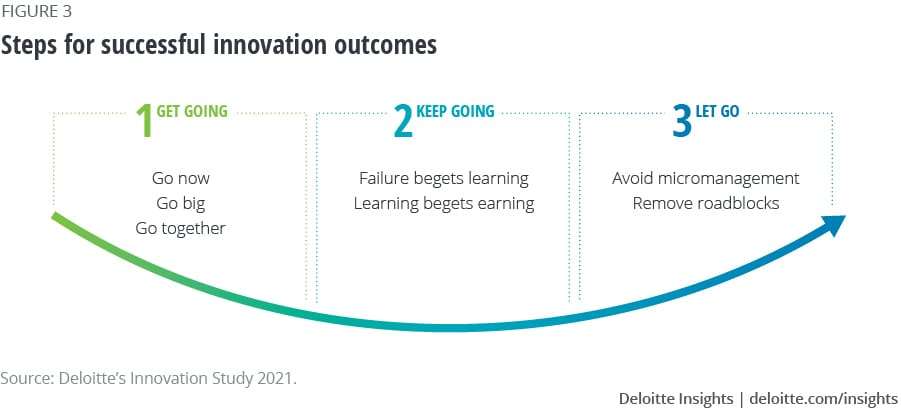 FIGURE 3
Steps for successful innovation outcomes

1 GET GOING

Go now
Go big
Go together

2 KEEP GOING

Failure begets learning
Learning begets earning

3 LET GO

Avoid micromanagement
Remove roadblocks

Source: Deloitte's Innovation Study 2021.

Deloitte Insights | deloitte.com/insights